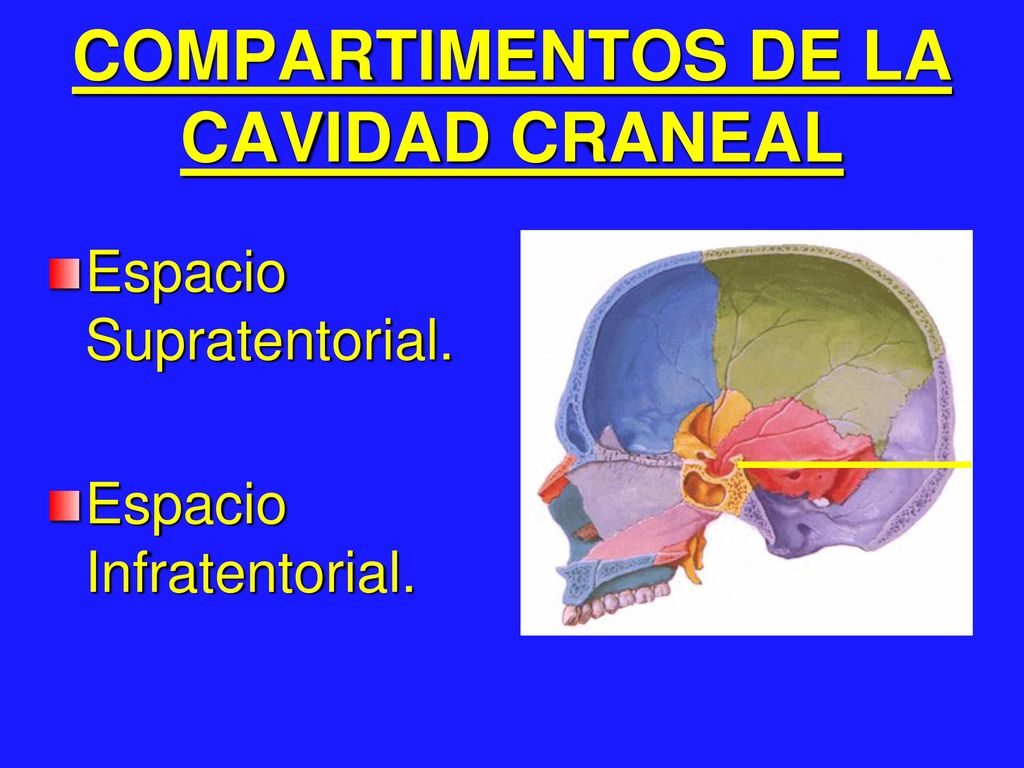 COMPARTIMENTOS DE LA CAVIDAD CRANEAL

Espacio Supratentorial.

Espacio Infratentorial.